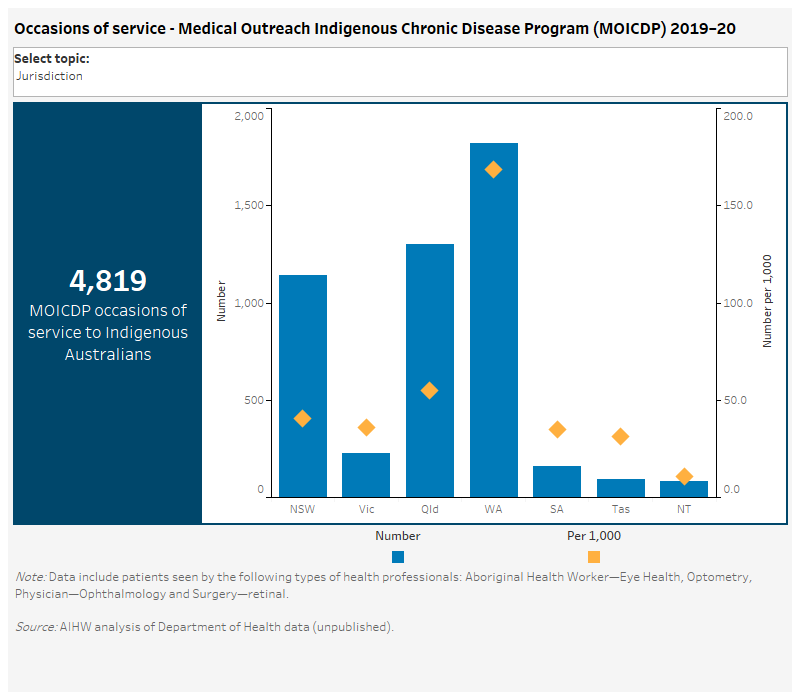 Occasions of service - Medical Outreach Indigenous Chronic Disease Program (MOICDP) 2019–20

Select topic:
Jurisdiction

4,819
MOICDP occasions of service to Indigenous Australians

Number
2,000
1,500
1,000
500
0

Number per 1,000
200.0
150.0
100.0
50.0
0.0

NSW Vic Qld WA SA Tas NT

Number
Per 1,000

Note: Data include patients seen by the following types of health professionals: Aboriginal Health Worker—Eye Health, Optometry, Physician—Ophthalmology and Surgery—retinal.

Source: AIHW analysis of Department of Health data (unpublished).